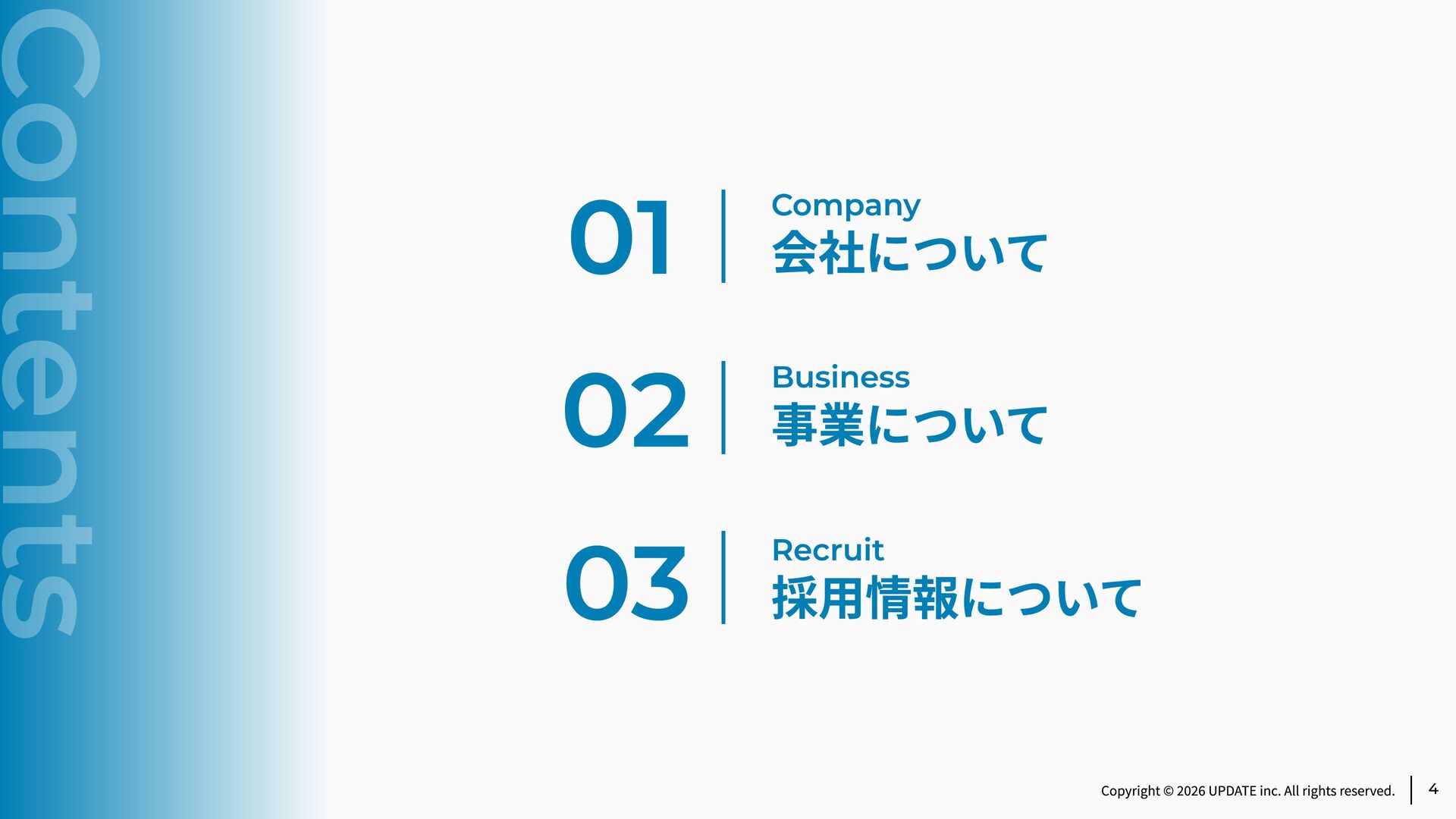 Contents

01
Company
会社について

02
Business
事業について

03
Recruit
採用情報について

Copyright © 2026 UPDATE inc. All rights reserved. 4